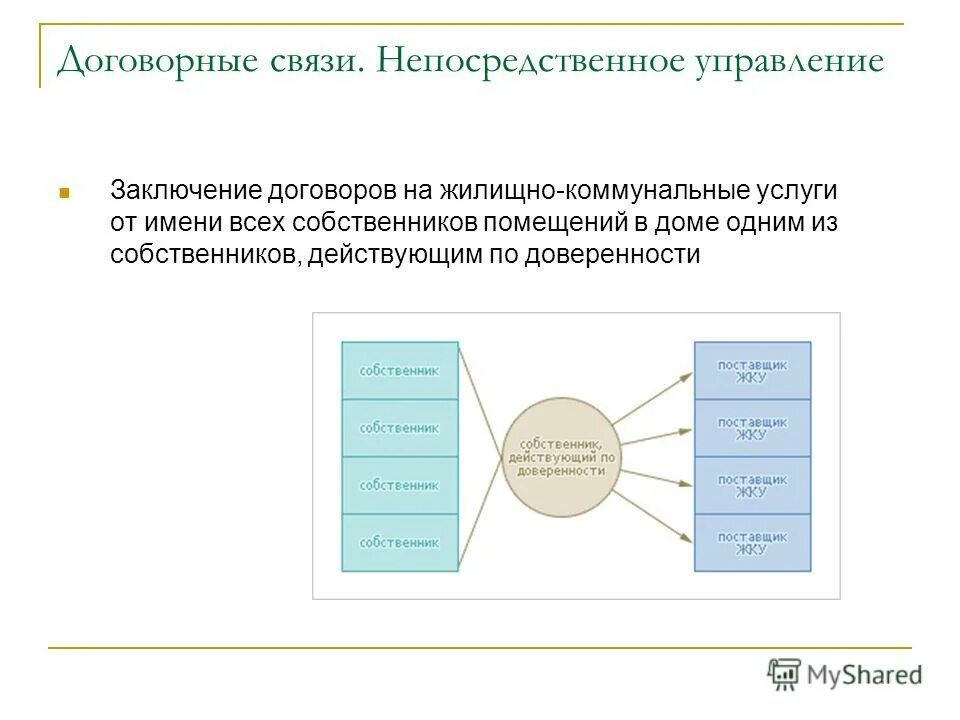 Договорные связи. Непосредственное управление

Заключение договоров на жилищно-коммунальные услуги от имени всех собственников помещений в доме одним из собственников, действующим по доверенности

собственник

собственник

собственник

собственник

собственник, действующий по доверенности

поставщик ЖКУ

поставщик ЖКУ

поставщик ЖКУ

поставщик ЖКУ

MyShared